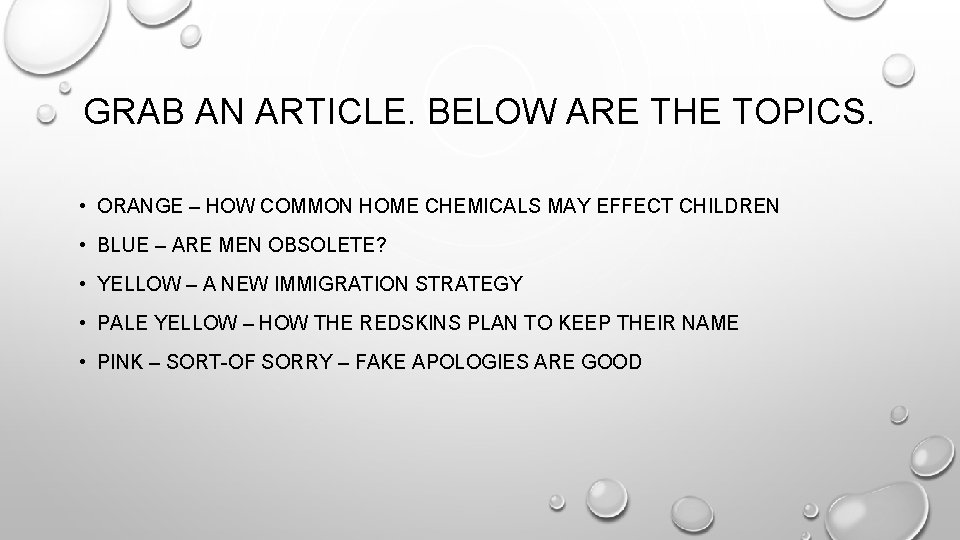 GRAB AN ARTICLE. BELOW ARE THE TOPICS.

• ORANGE – HOW COMMON HOME CHEMICALS MAY EFFECT CHILDREN
• BLUE – ARE MEN OBSOLETE?
• YELLOW – A NEW IMMIGRATION STRATEGY
• PALE YELLOW – HOW THE REDSKINS PLAN TO KEEP THEIR NAME
• PINK – SORT-OF SORRY – FAKE APOLOGIES ARE GOOD